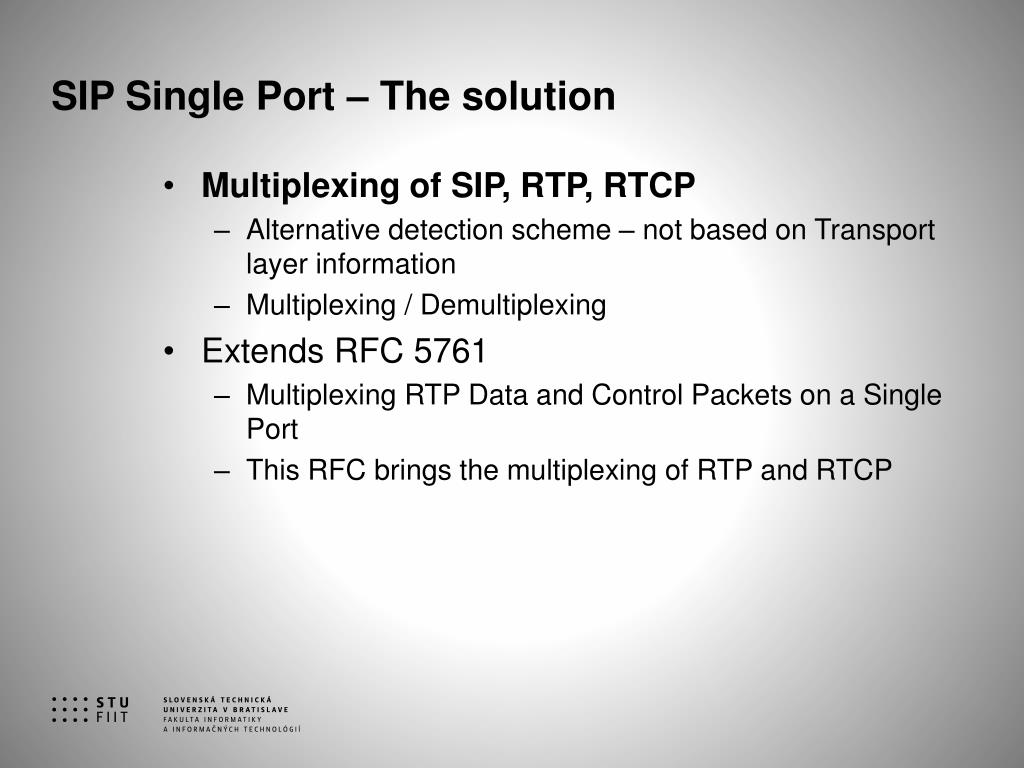 SIP Single Port – The solution

• Multiplexing of SIP, RTP, RTCP
– Alternative detection scheme – not based on Transport layer information
– Multiplexing / Demultiplexing

• Extends RFC 5761
– Multiplexing RTP Data and Control Packets on a Single Port
– This RFC brings the multiplexing of RTP and RTCP

STU
FIIT

SLOVENSKÁ TECHNICKÁ
UNIVERZITA V BRATISLAVE
FAKULTA INFORMATIKY
A INFORMAČNÝCH TECHNOLÓGIÍ